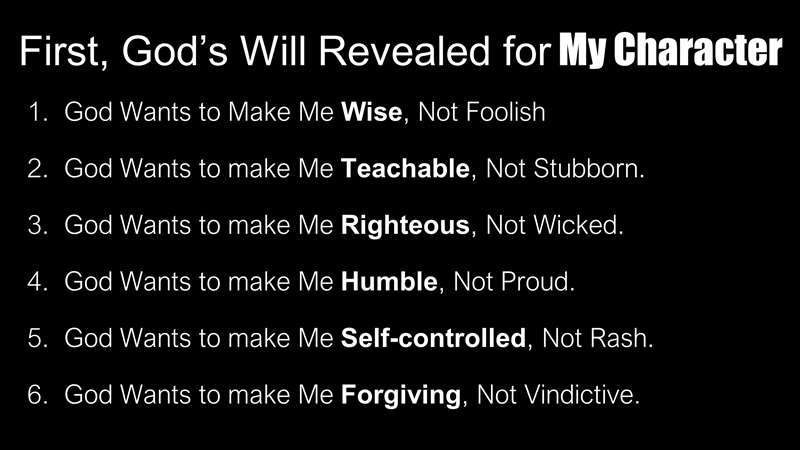 First, God's Will Revealed for My Character

1. God Wants to Make Me Wise, Not Foolish
2. God Wants to make Me Teachable, Not Stubborn.
3. God Wants to make Me Righteous, Not Wicked.
4. God Wants to make Me Humble, Not Proud.
5. God Wants to make Me Self-controlled, Not Rash.
6. God Wants to make Me Forgiving, Not Vindictive.